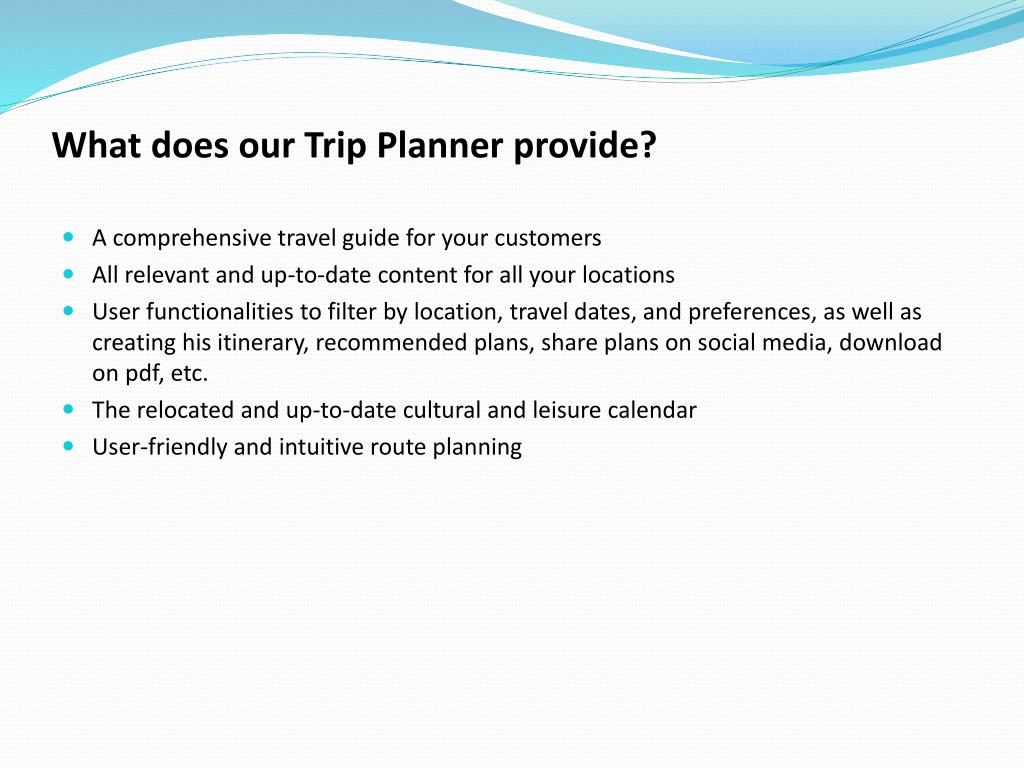 What does our Trip Planner provide?

- A comprehensive travel guide for your customers
- All relevant and up-to-date content for all your locations
- User functionalities to filter by location, travel dates, and preferences, as well as creating his itinerary, recommended plans, share plans on social media, download on pdf, etc.
- The relocated and up-to-date cultural and leisure calendar
- User-friendly and intuitive route planning